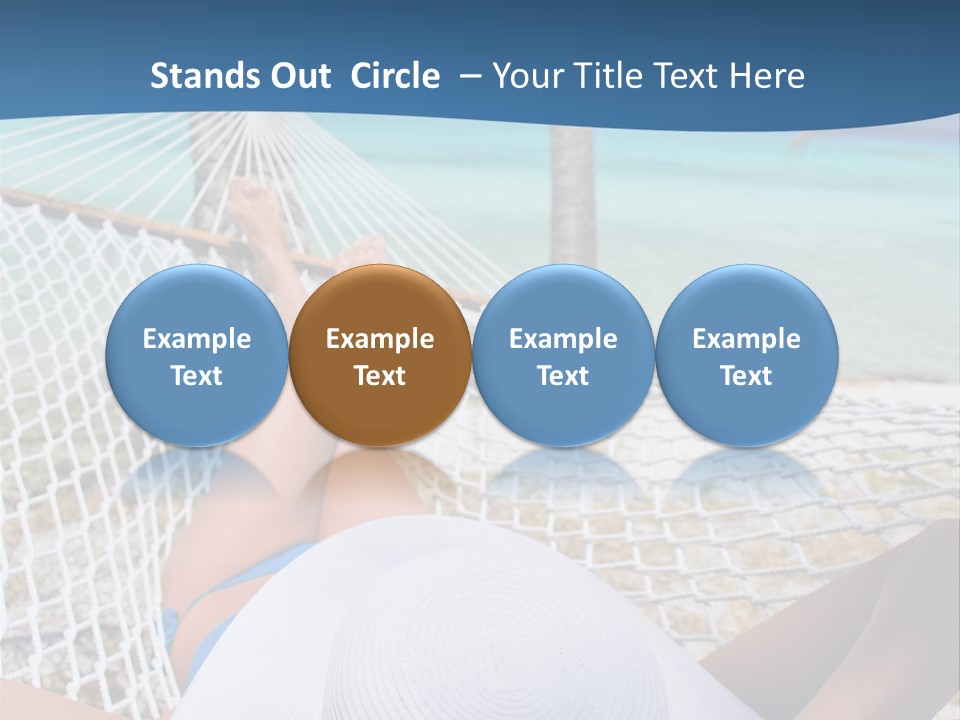 Stands Out Circle – Your Title Text Here

Example Text

Example Text

Example Text

Example Text